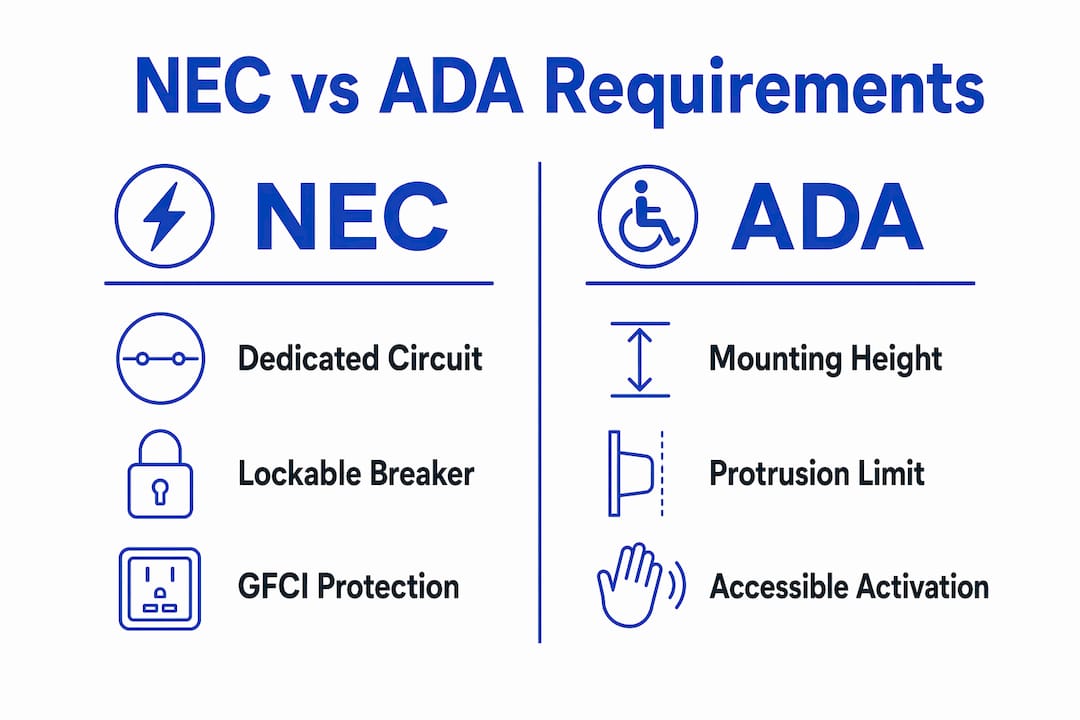 NEC vs ADA Requirements

NEC

Dedicated Circuit

Lockable Breaker

GFCI Protection

ADA

Mounting Height

Protrusion Limit

Accessible Activation